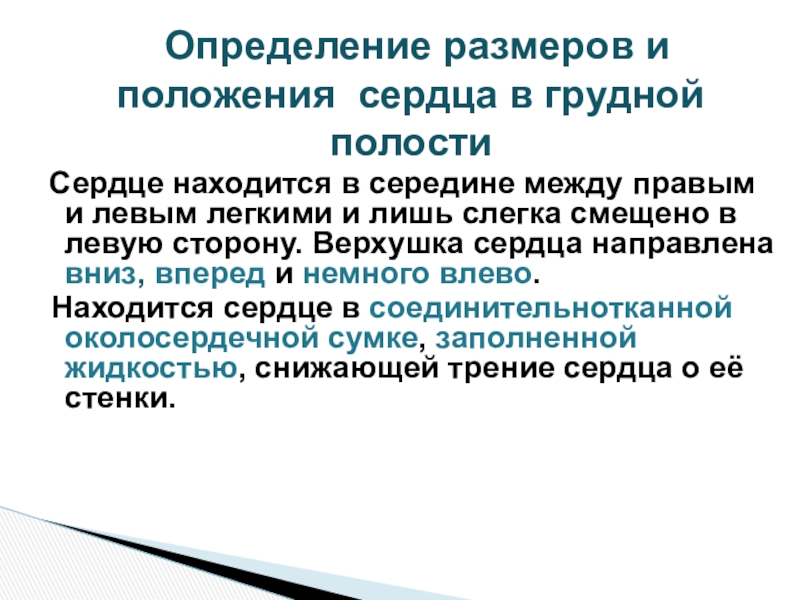 Определение размеров и положения сердца в грудной полости

Сердце находится в середине между правым и левым легкими и лишь слегка смещено в левую сторону. Верхушка сердца направлена вниз, вперед и немного влево.

Находится сердце в соединительнотканной околосердечной сумке, заполненной жидкостью, снижающей трение сердца о её стенки.